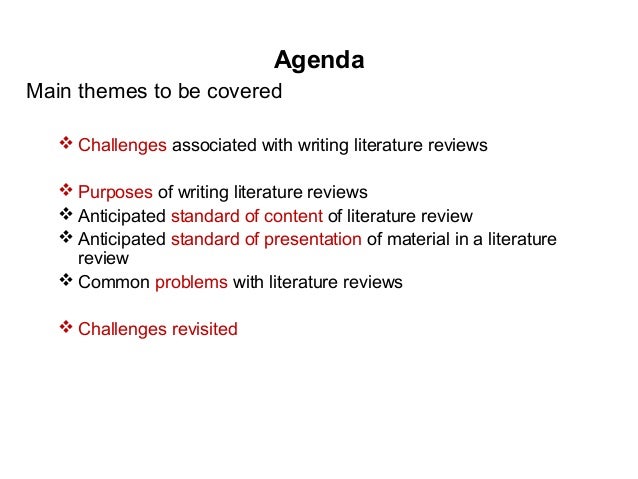 Agenda

Main themes to be covered

❖ Challenges associated with writing literature reviews

❖ Purposes of writing literature reviews
❖ Anticipated standard of content of literature review
❖ Anticipated standard of presentation of material in a literature review
❖ Common problems with literature reviews

❖ Challenges revisited